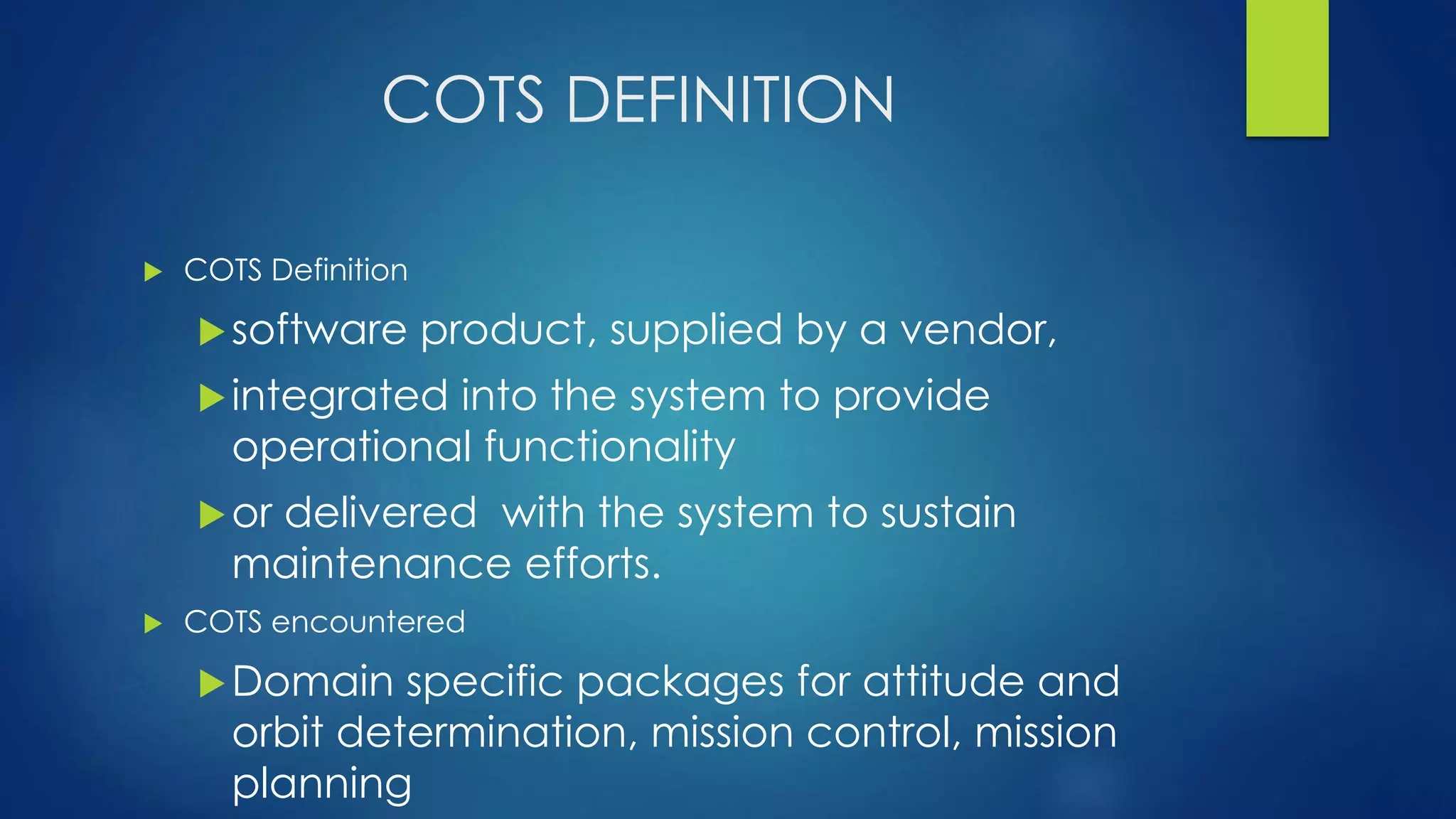 COTS DEFINITION

COTS Definition

software product, supplied by a vendor,

integrated into the system to provide operational functionality

or delivered  with the system to sustain maintenance efforts.

COTS encountered

Domain specific packages for attitude and orbit determination, mission control, mission planning